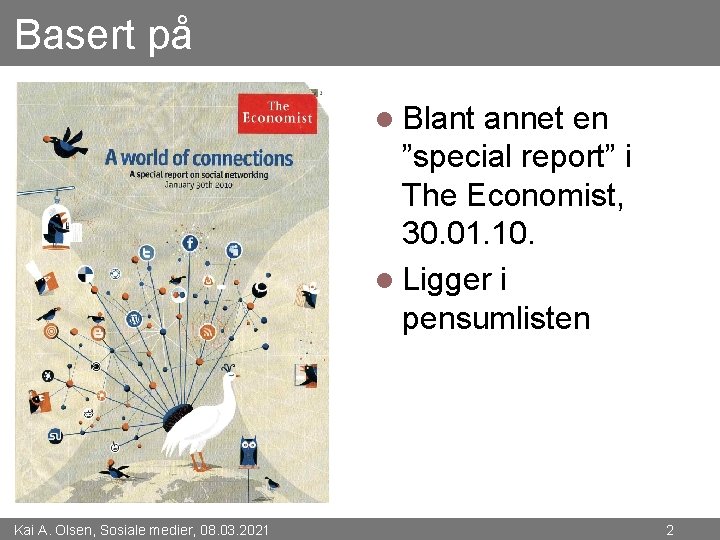 Basert på

The Economist

A world of connections

A special report on social networking

January 30th 2010

- Blant annet en ”special report” i The Economist, 30.01.10.
- Ligger i pensumlisten

Kai A. Olsen, Sosiale medier, 08.03.2021

2